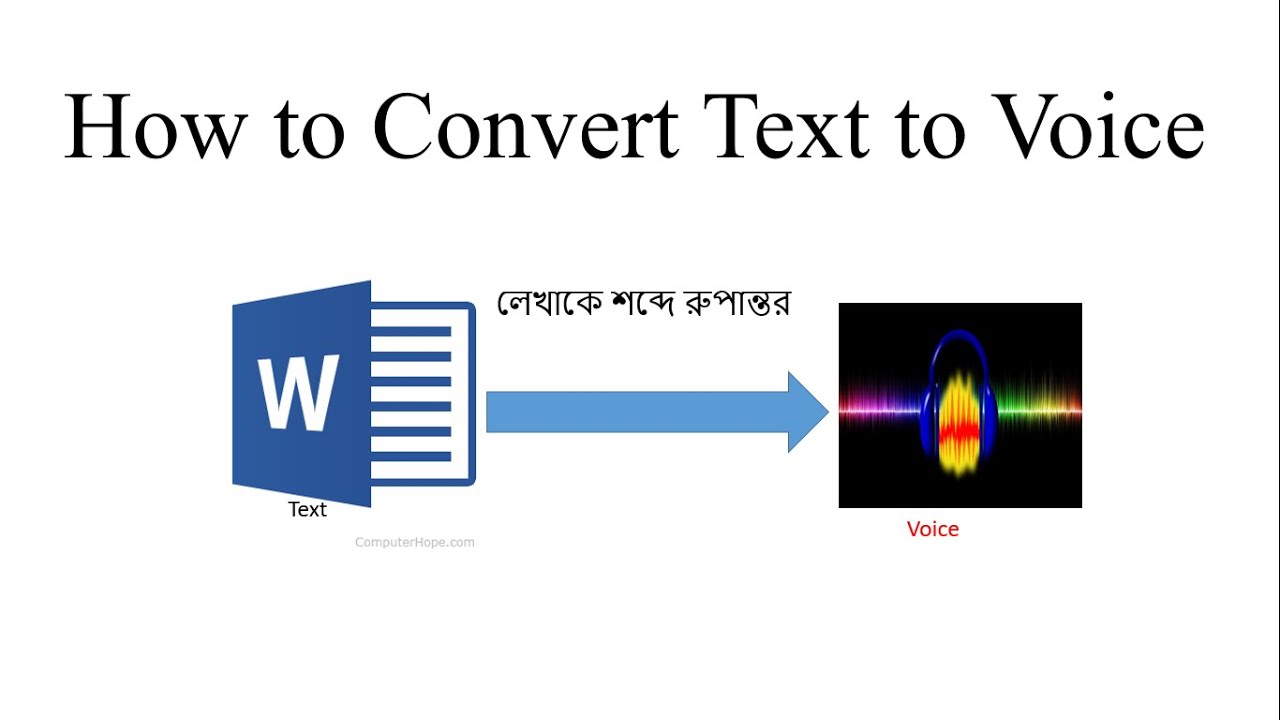 How to Convert Text to Voice

লেখাকে শব্দে রুপান্তর

W

Text

ComputerHope.com

Voice